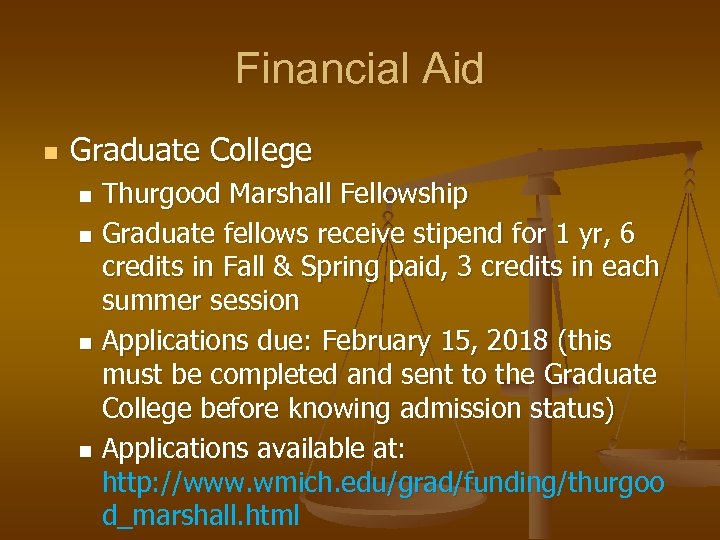 Financial Aid

- Graduate College
  - Thurgood Marshall Fellowship
  - Graduate fellows receive stipend for 1 yr, 6 credits in Fall & Spring paid, 3 credits in each summer session
  - Applications due: February 15, 2018 (this must be completed and sent to the Graduate College before knowing admission status)
  - Applications available at: http://www.wmich.edu/grad/funding/thurgood_marshall.html